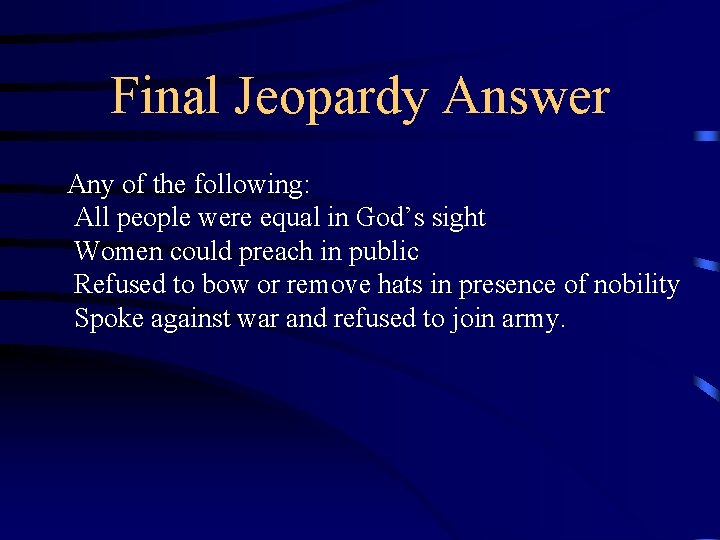 Final Jeopardy Answer

Any of the following:
All people were equal in God’s sight
Women could preach in public
Refused to bow or remove hats in presence of nobility
Spoke against war and refused to join army.